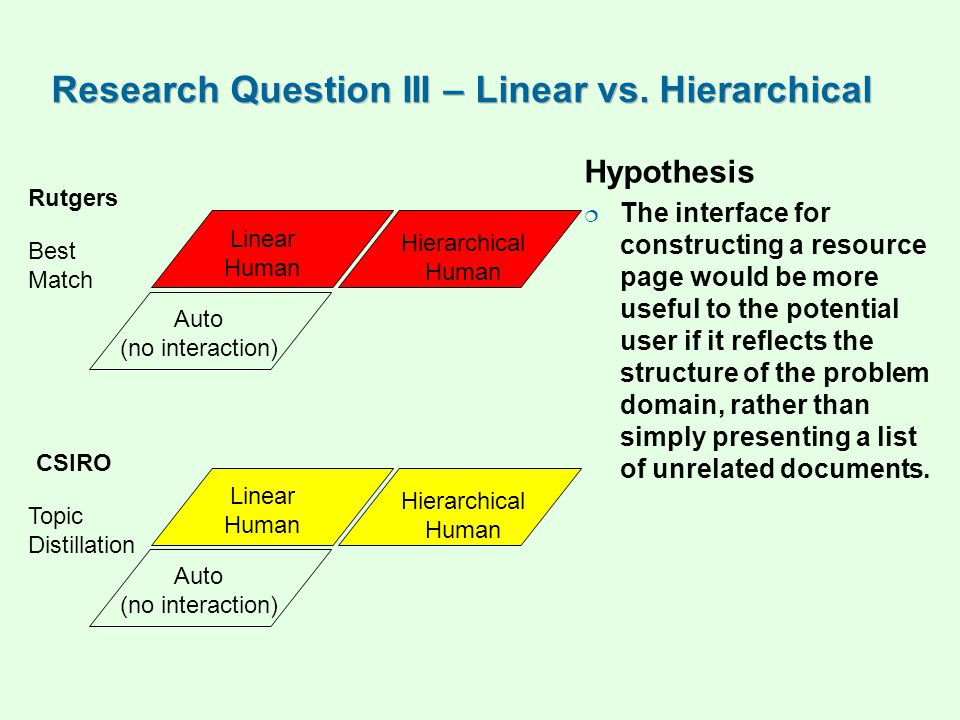 Research Question III – Linear vs. Hierarchical

Rutgers

Best Match

Linear Human

Hierarchical Human

Auto (no interaction)

CSIRO

Topic Distillation

Linear Human

Hierarchical Human

Auto (no interaction)

Hypothesis

The interface for constructing a resource page would be more useful to the potential user if it reflects the structure of the problem domain, rather than simply presenting a list of unrelated documents.